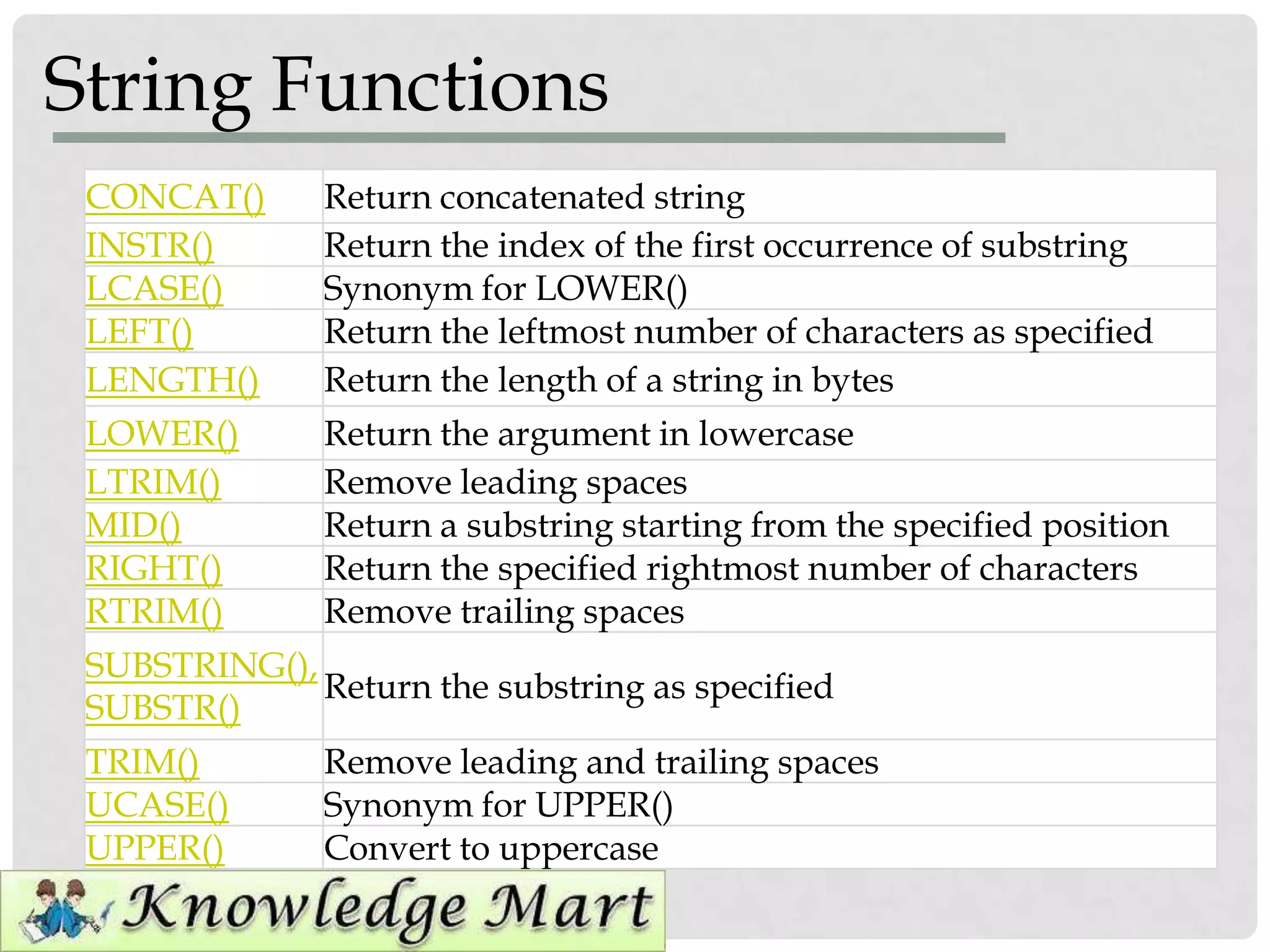 String Functions

| | |
|---|---|
| CONCAT() | Return concatenated string |
| INSTR() | Return the index of the first occurrence of substring |
| LCASE() | Synonym for LOWER() |
| LEFT() | Return the leftmost number of characters as specified |
| LENGTH() | Return the length of a string in bytes |
| LOWER() | Return the argument in lowercase |
| LTRIM() | Remove leading spaces |
| MID() | Return a substring starting from the specified position |
| RIGHT() | Return the specified rightmost number of characters |
| RTRIM() | Remove trailing spaces |
| SUBSTRING(), SUBSTR() | Return the substring as specified |
| TRIM() | Remove leading and trailing spaces |
| UCASE() | Synonym for UPPER() |
| UPPER() | Convert to uppercase |

Knowledge Mart